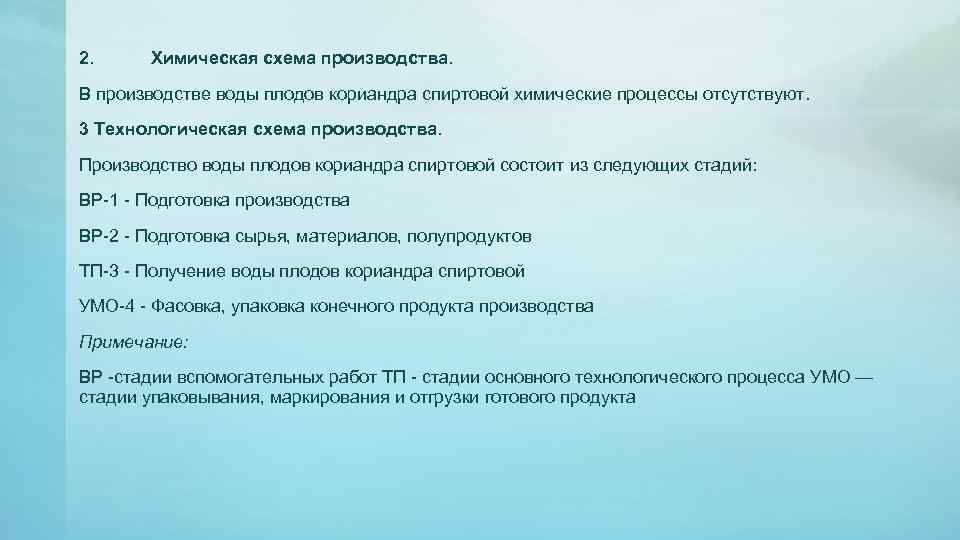 2. Химическая схема производства.

В производстве воды плодов кориандра спиртовой химические процессы отсутствуют.

3 Технологическая схема производства.

Производство воды плодов кориандра спиртовой состоит из следующих стадий:

ВР-1 - Подготовка производства

ВР-2 - Подготовка сырья, материалов, полупродуктов

ТП-3 - Получение воды плодов кориандра спиртовой

УМО-4 - Фасовка, упаковка конечного продукта производства

Примечание:

ВР -стадии вспомогательных работ ТП - стадии основного технологического процесса УМО — стадии упаковывания, маркирования и отгрузки готового продукта